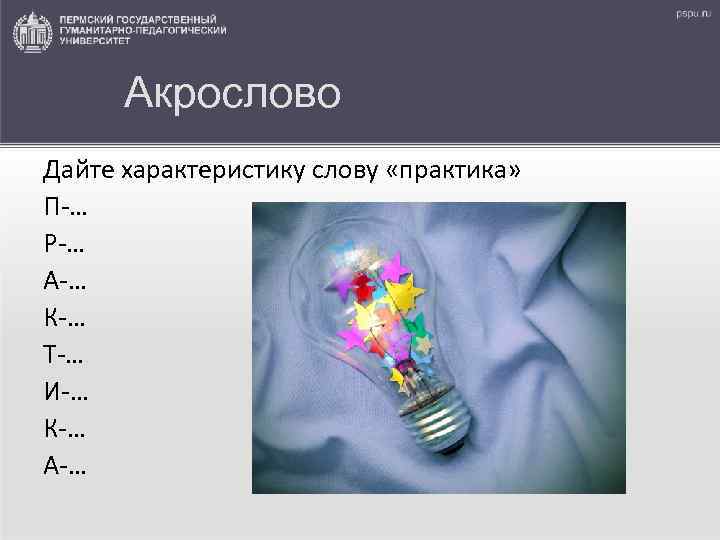 ПЕРМСКИЙ ГОСУДАРСТВЕННЫЙ ГУМАНИТАРНО-ПЕДАГОГИЧЕСКИЙ УНИВЕРСИТЕТ

pspu.ru

Акрослово

Дайте характеристику слову «практика»
П-…
Р-…
А-…
К-…
Т-…
И-…
К-…
А-…